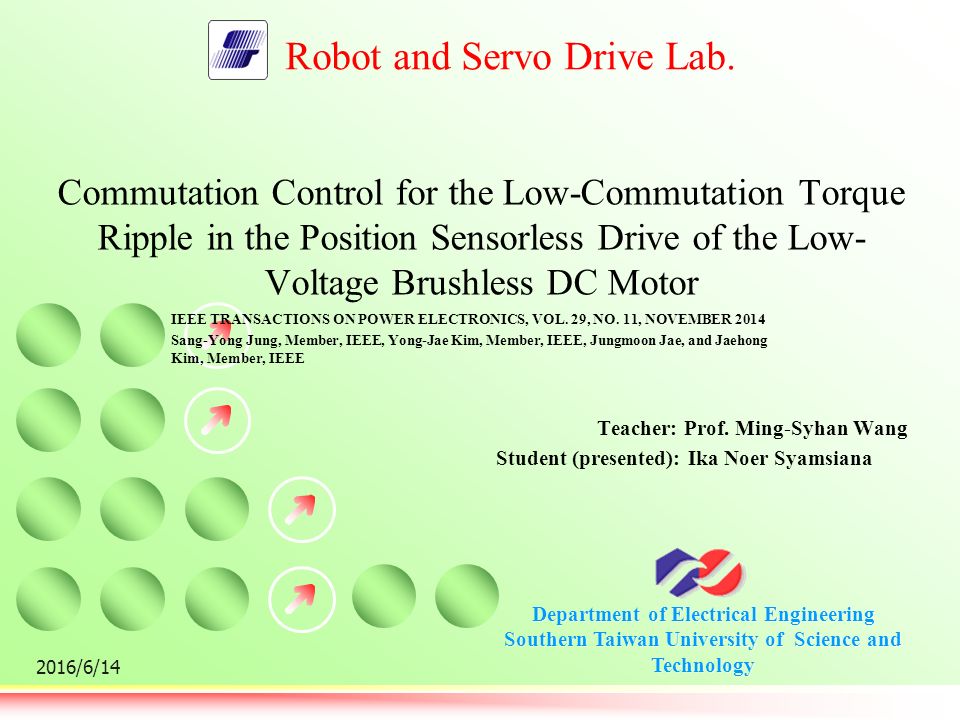 Robot and Servo Drive Lab.

Commutation Control for the Low-Commutation Torque Ripple in the Position Sensorless Drive of the Low-Voltage Brushless DC Motor

IEEE TRANSACTIONS ON POWER ELECTRONICS, VOL. 29, NO. 11, NOVEMBER 2014
Sang-Yong Jung, Member, IEEE, Yong-Jae Kim, Member, IEEE, Jungmoon Jae, and Jaehong Kim, Member, IEEE

Teacher: Prof. Ming-Syhan Wang
Student (presented): Ika Noer Syamsiana

Department of Electrical Engineering
Southern Taiwan University of Science and Technology

2016/6/14